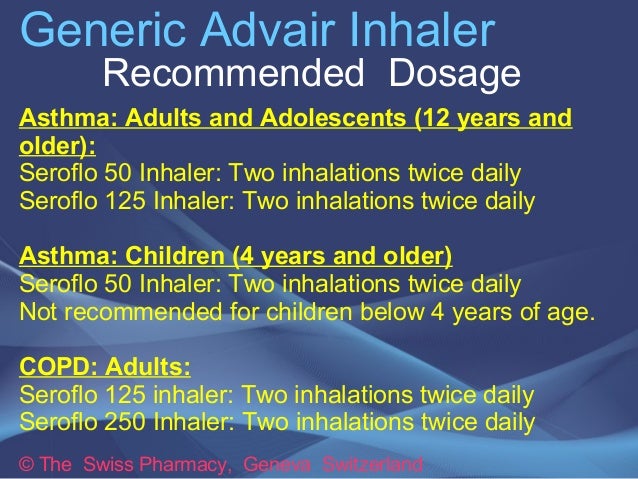 Generic Advair Inhaler
Recommended Dosage

Asthma: Adults and Adolescents (12 years and older):
Seroflo 50 Inhaler: Two inhalations twice daily
Seroflo 125 Inhaler: Two inhalations twice daily

Asthma: Children (4 years and older)
Seroflo 50 Inhaler: Two inhalations twice daily
Not recommended for children below 4 years of age.

COPD: Adults:
Seroflo 125 inhaler: Two inhalations twice daily
Seroflo 250 Inhaler: Two inhalations twice daily

© The Swiss Pharmacy, Geneva Switzerland